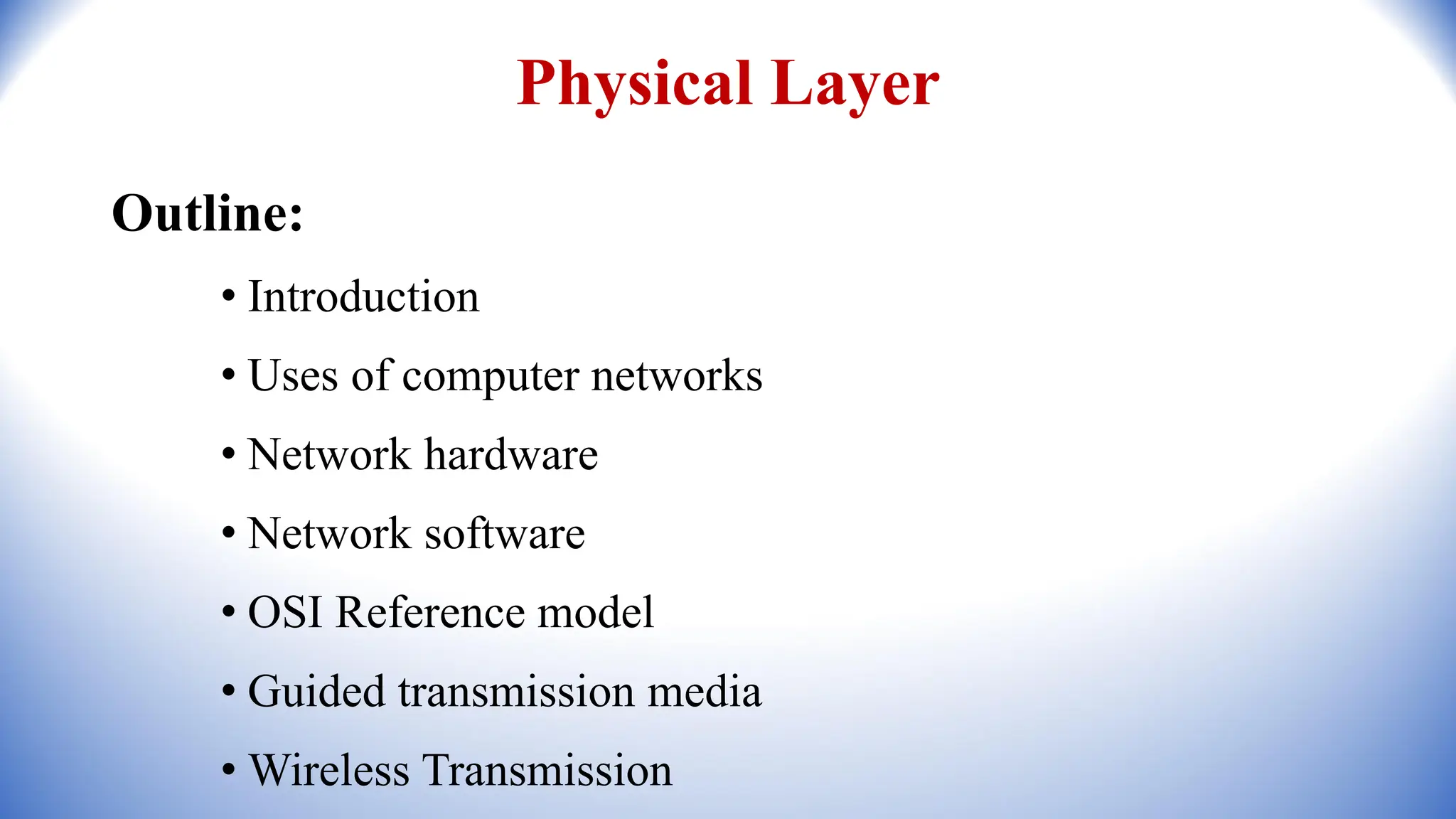 Physical Layer

Outline:

• Introduction
• Uses of computer networks
• Network hardware
• Network software
• OSI Reference model
• Guided transmission media
• Wireless Transmission